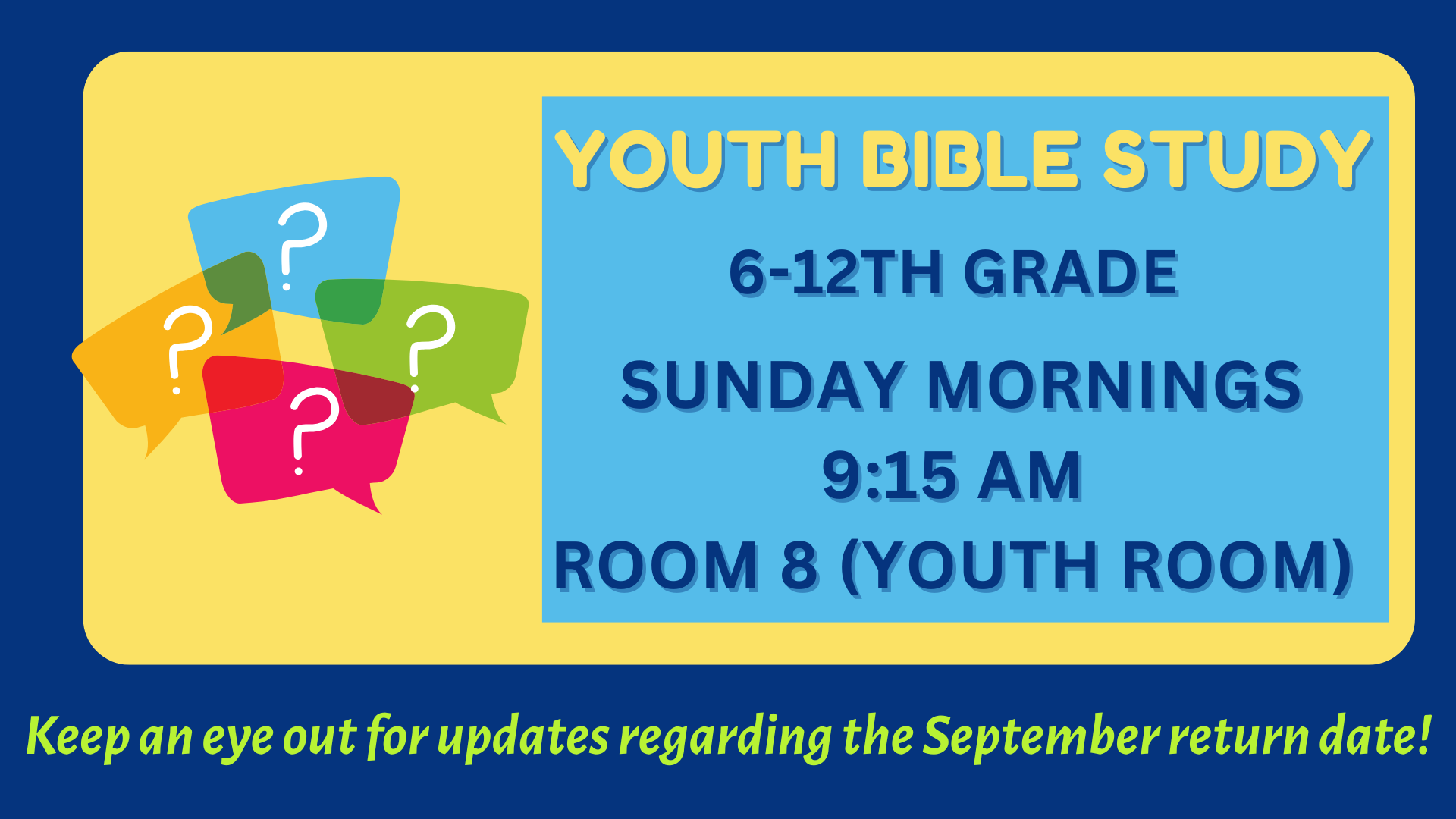 ?
?
?
?

YOUTH BIBLE STUDY

6-12TH GRADE

SUNDAY MORNINGS
9:15 AM
ROOM 8 (YOUTH ROOM)

Keep an eye out for updates regarding the September return date!